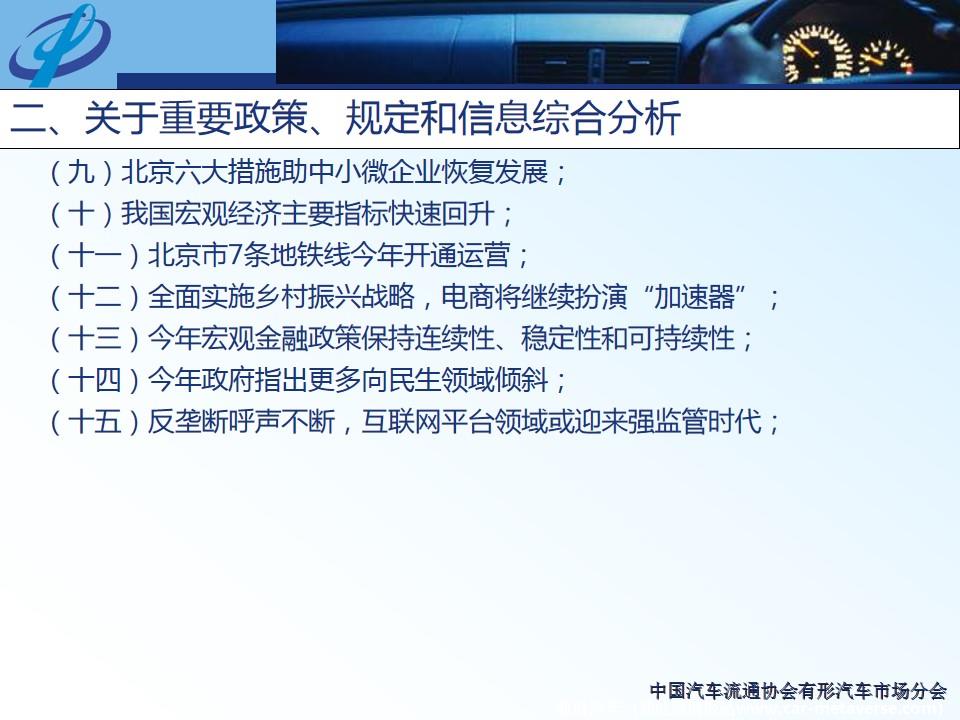 二、关于重要政策、规定和信息综合分析

（九）北京六大措施助中小微企业恢复发展；

（十）我国宏观经济主要指标快速回升；

（十一）北京市7条地铁线今年开通运营；

（十二）全面实施乡村振兴战略，电商将继续扮演“加速器”；

（十三）今年宏观金融政策保持连续性、稳定性和可持续性；

（十四）今年政府指出更多向民生领域倾斜；

（十五）反垄断呼声不断，互联网平台领域或迎来强监管时代；

中国汽车流通协会有形汽车市场分会